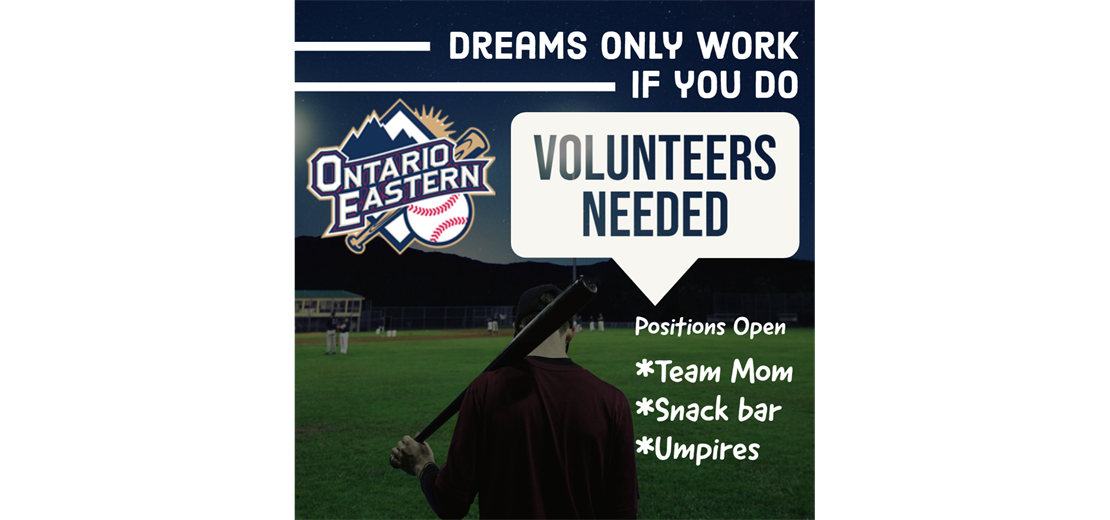 DREAMS ONLY WORK IF YOU DO

ONTARIO EASTERN

VOLUNTEERS NEEDED

Positions Open

*Team Mom
*Snack bar
*Umpires